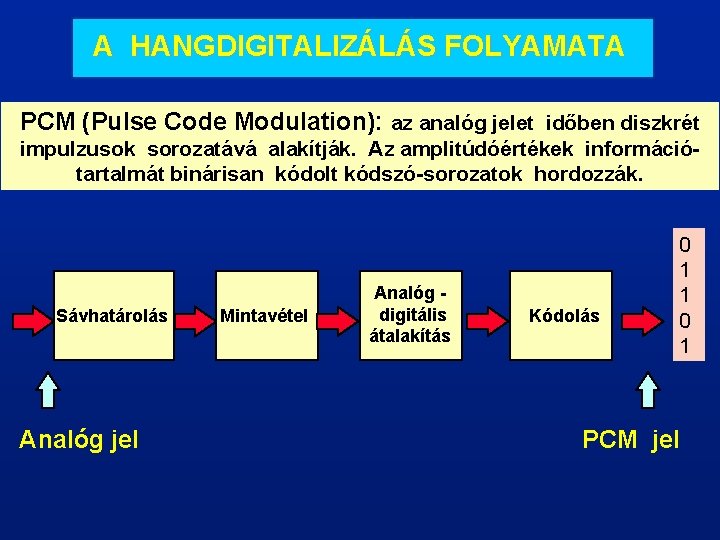 A HANGDIGITALIZÁLÁS FOLYAMATA

PCM (Pulse Code Modulation): az analóg jelet időben diszkrét impulzusok sorozatává alakítják. Az amplitúdóértékek információtartalmát binárisan kódolt kódszó-sorozatok hordozzák.

Sávhatárolás

Mintavétel

Analóg - digitális átalakítás

Kódolás

0
1
1
0
1

Analóg jel

PCM jel